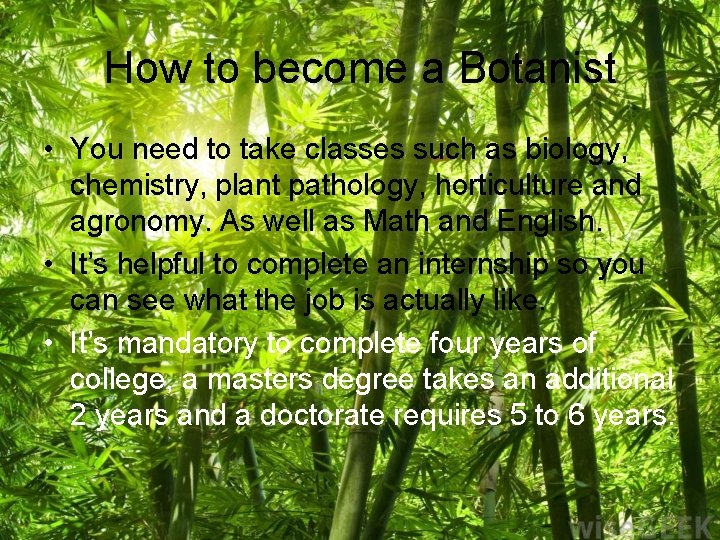 How to become a Botanist

• You need to take classes such as biology, chemistry, plant pathology, horticulture and agronomy. As well as Math and English.
• It's helpful to complete an internship so you can see what the job is actually like.
• It's mandatory to complete four years of college, a masters degree takes an additional 2 years and a doctorate requires 5 to 6 years.

wiseGEEK